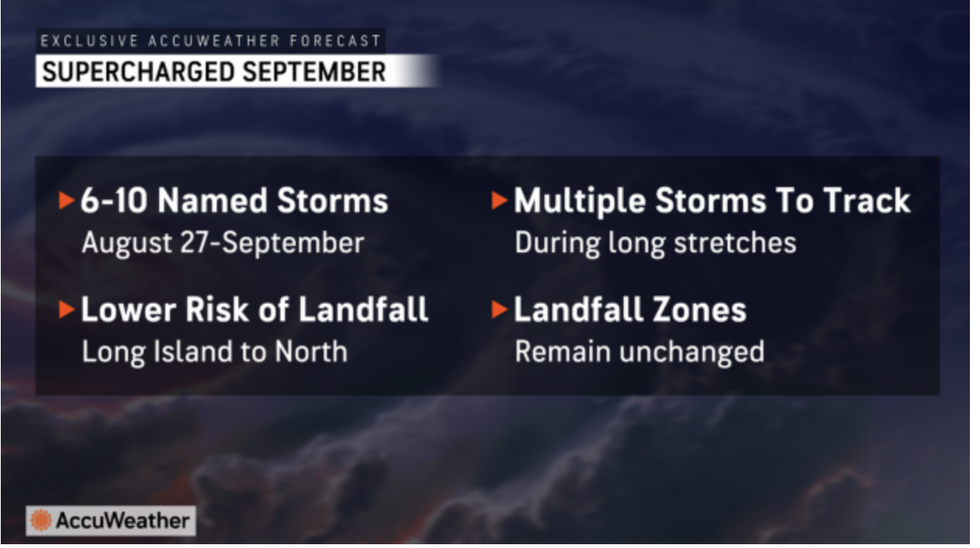 EXCLUSIVE ACCUWEATHER FORECAST
SUPERCHARGED SEPTEMBER

6-10 Named Storms
August 27-September

Lower Risk of Landfall
Long Island to North

Multiple Storms To Track
During long stretches

Landfall Zones
Remain unchanged

AccuWeather